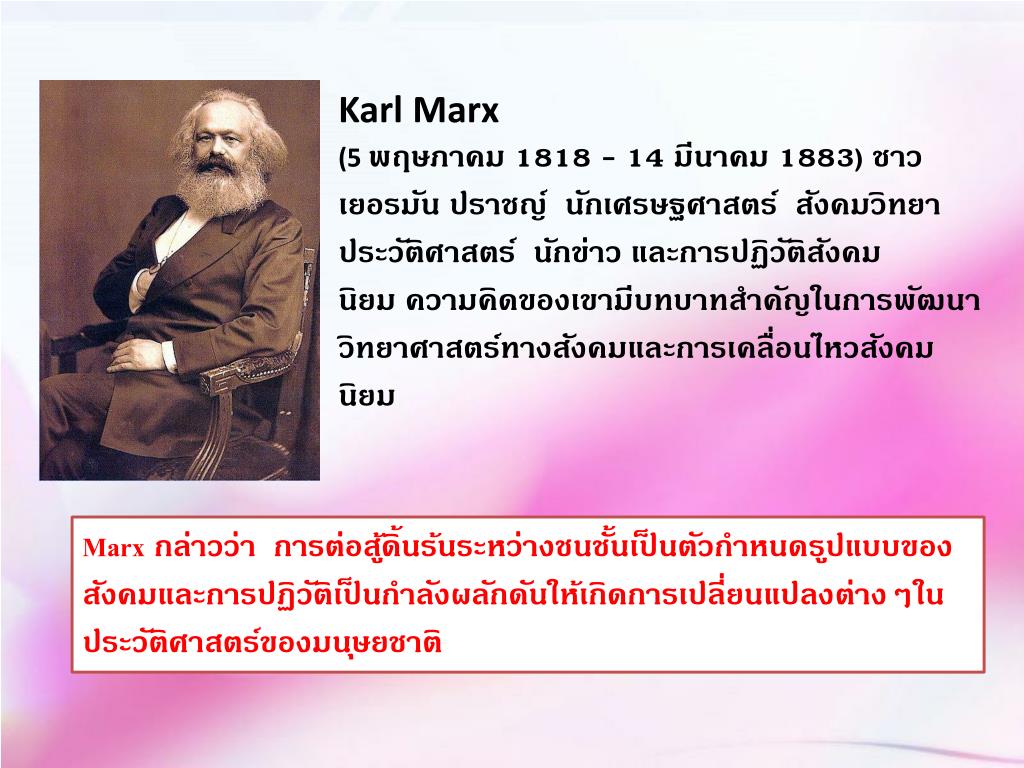 Karl Marx

(5 พฤษภาคม 1818 – 14 มีนาคม 1883) ชาวเยอรมัน ปราชญ์ นักเศรษฐศาสตร์ สังคมวิทยา ประวัติศาสตร์ นักข่าว และการปฏิวัติสังคมนิยม ความคิดของเขามีบทบาทสำคัญในการพัฒนาวิทยาศาสตร์ทางสังคมและการเคลื่อนไหวสังคมนิยม

Marx กล่าวว่า การต่อสู้ดิ้นรันระหว่างชนชั้นเป็นตัวกำหนดรูปแบบของสังคมและการปฏิวัติเป็นกำลังผลักดันให้เกิดการเปลี่ยนแปลงต่าง ๆในประวัติศาสตร์ของมนุษยชาติ